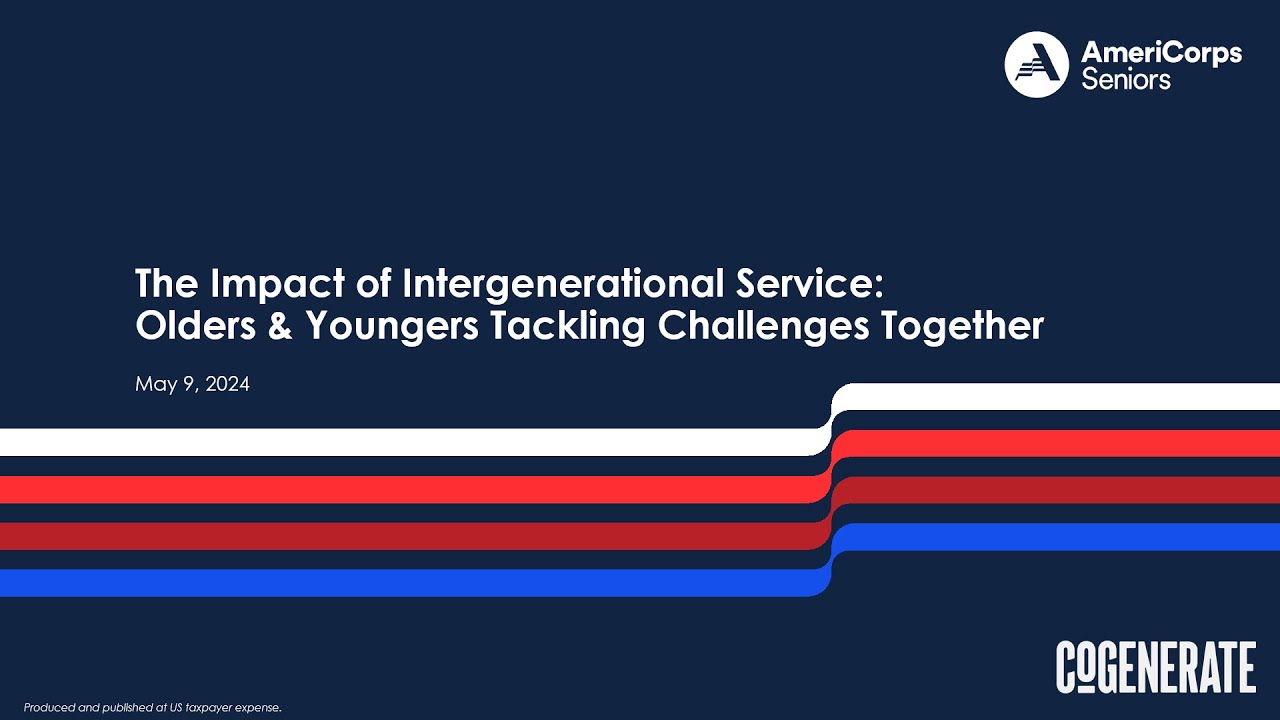 AmeriCorps
Seniors

The Impact of Intergenerational Service:
Olders & Youngers Tackling Challenges Together

May 9, 2024

COGENERATE

Produced and published at US taxpayer expense.